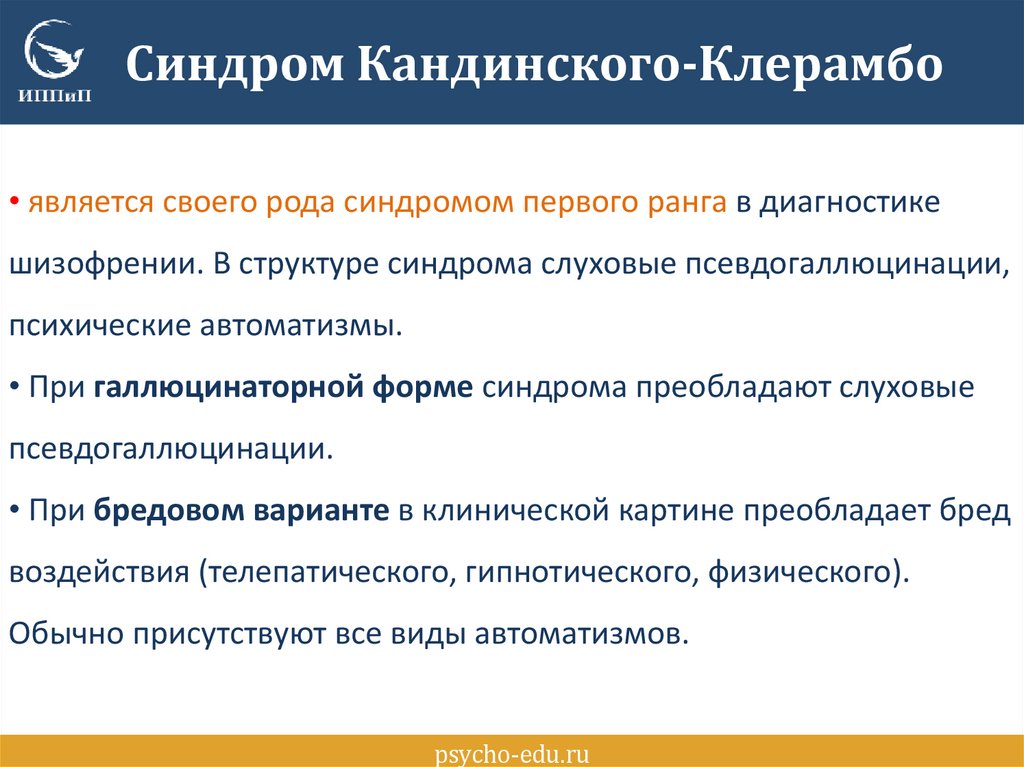 ИППиП

Синдром Кандинского-Клерамбо

• является своего рода синдромом первого ранга в диагностике шизофрении. В структуре синдрома слуховые псевдогаллюцинации, психические автоматизмы.
• При галлюцинаторной форме синдрома преобладают слуховые псевдогаллюцинации.
• При бредовом варианте в клинической картине преобладает бред воздействия (телепатического, гипнотического, физического). Обычно присутствуют все виды автоматизмов.

psycho-edu.ru